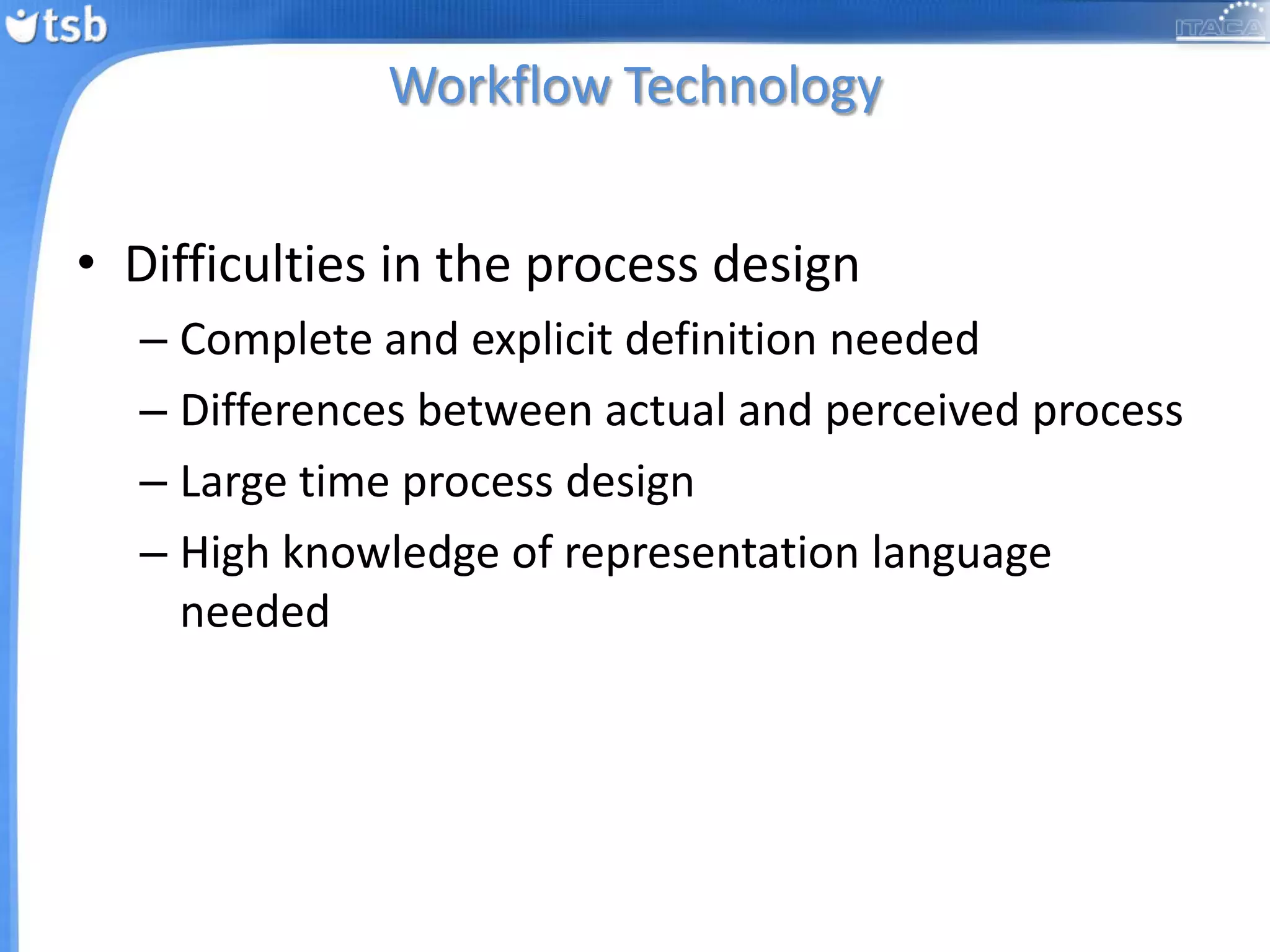 tsb

ITACA

Workflow Technology

• Difficulties in the process design
– Complete and explicit definition needed
– Differences between actual and perceived process
– Large time process design
– High knowledge of representation language needed